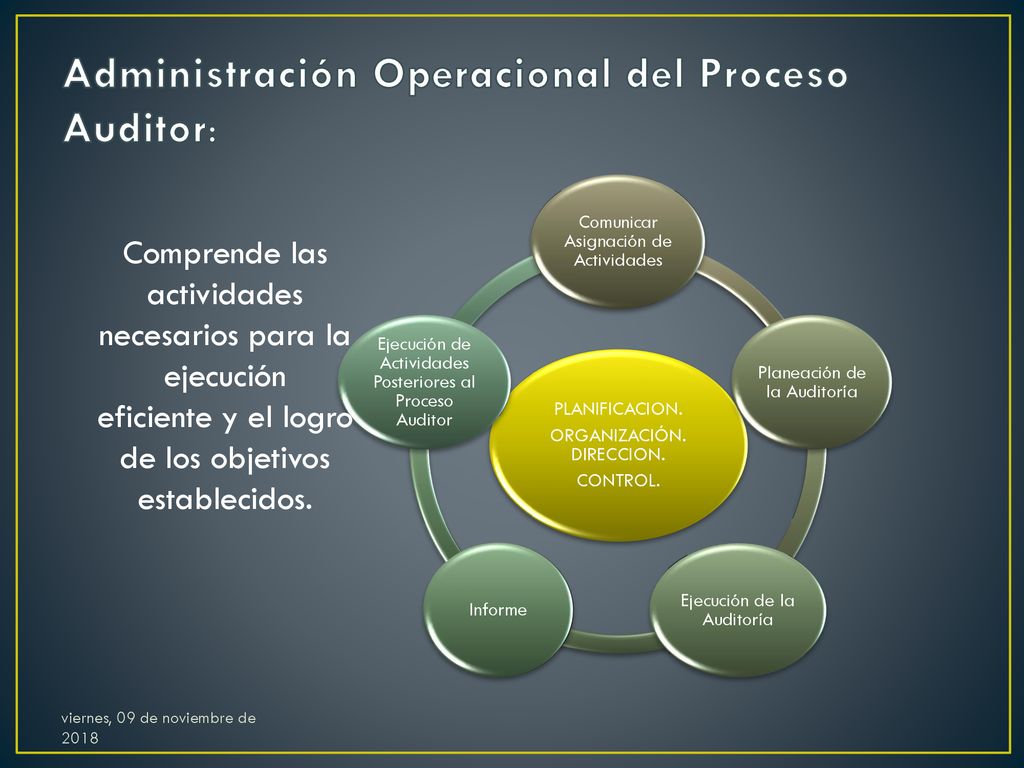 Administración Operacional del Proceso Auditor:

Comprende las actividades necesarios para la ejecución eficiente y el logro de los objetivos establecidos.

Comunicar Asignación de Actividades

Planeación de la Auditoría

Ejecución de la Auditoría

Informe

Ejecución de Actividades Posteriores al Proceso Auditor

PLANIFICACION.
ORGANIZACIÓN.
DIRECCION.
CONTROL.

viernes, 09 de noviembre de 2018